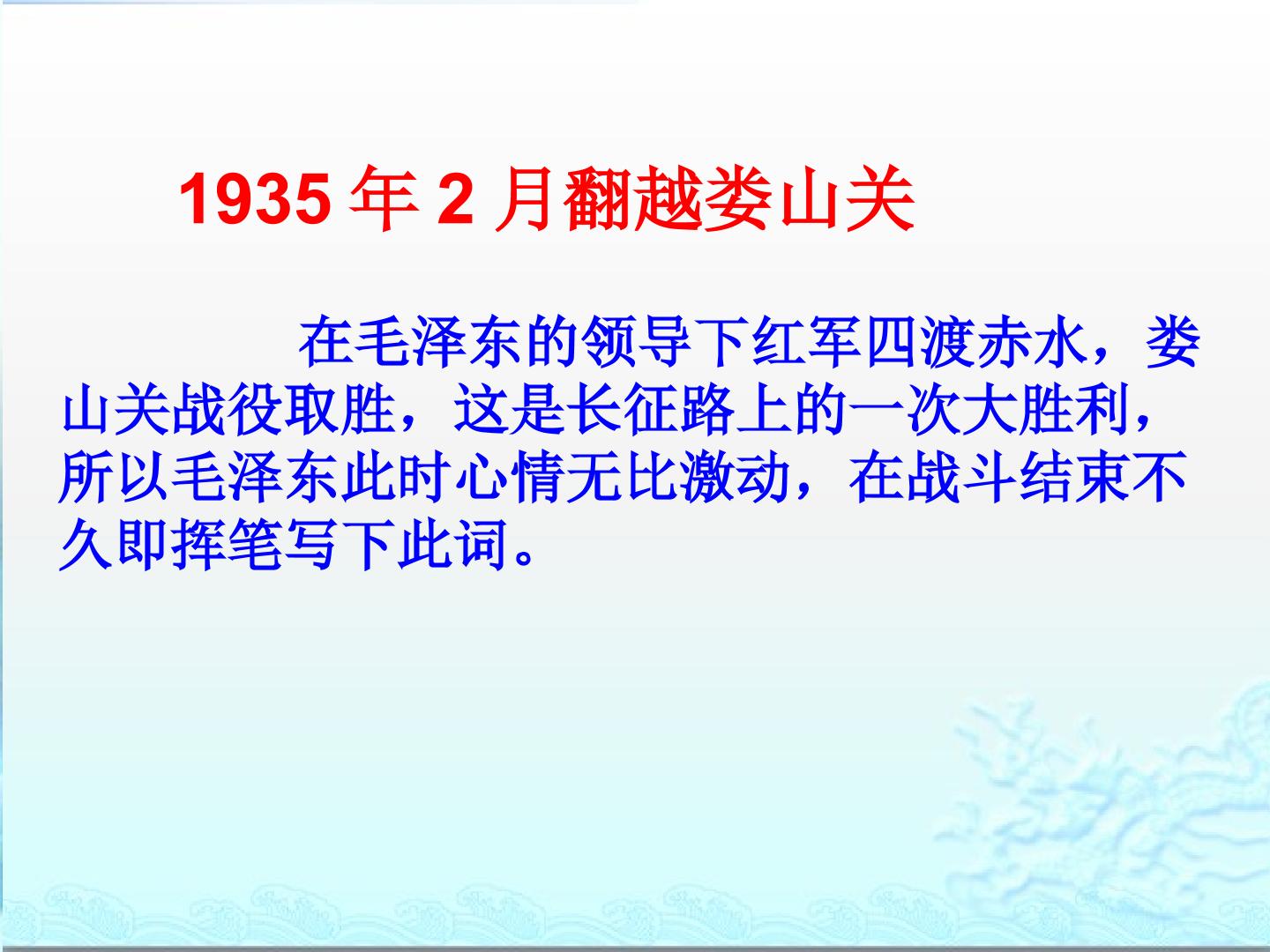 1935年2月翻越娄山关

在毛泽东的领导下红军四渡赤水，娄山关战役取胜，这是长征路上的一次大胜利，所以毛泽东此时心情无比激动，在战斗结束不久即挥笔写下此词。